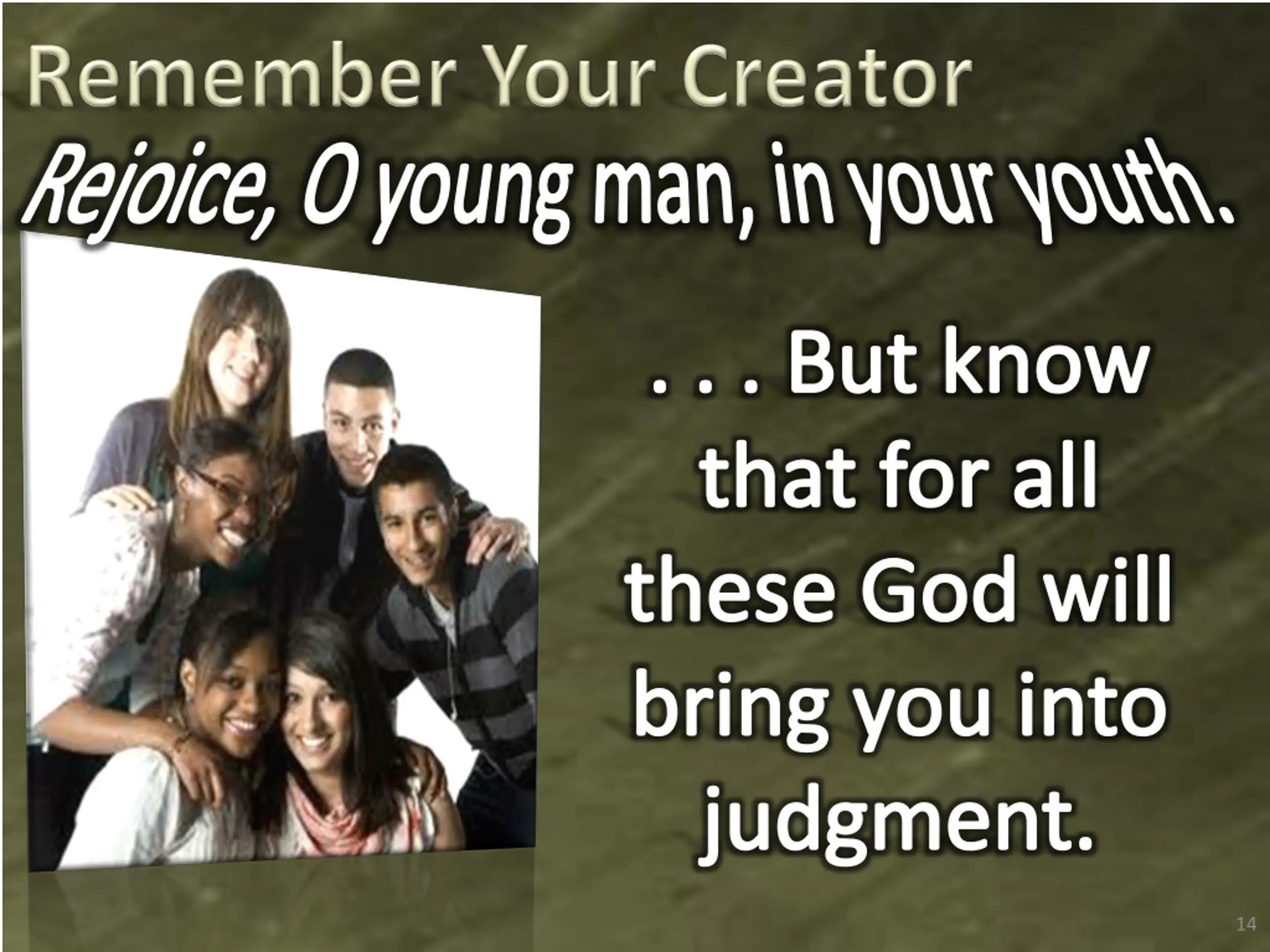 Remember Your Creator

Rejoice, O young man, in your youth.

. . . But know that for all these God will bring you into judgment.

14